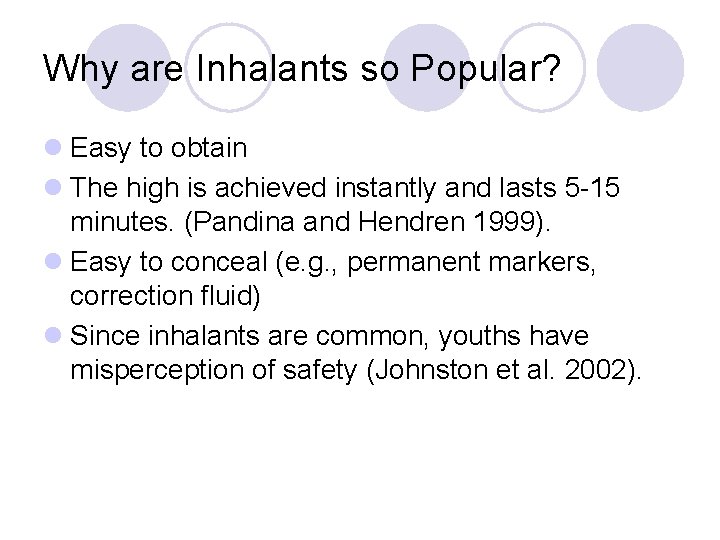 Why are Inhalants so Popular?

- Easy to obtain
- The high is achieved instantly and lasts 5-15 minutes. (Pandina and Hendren 1999).
- Easy to conceal (e.g., permanent markers, correction fluid)
- Since inhalants are common, youths have misperception of safety (Johnston et al. 2002).